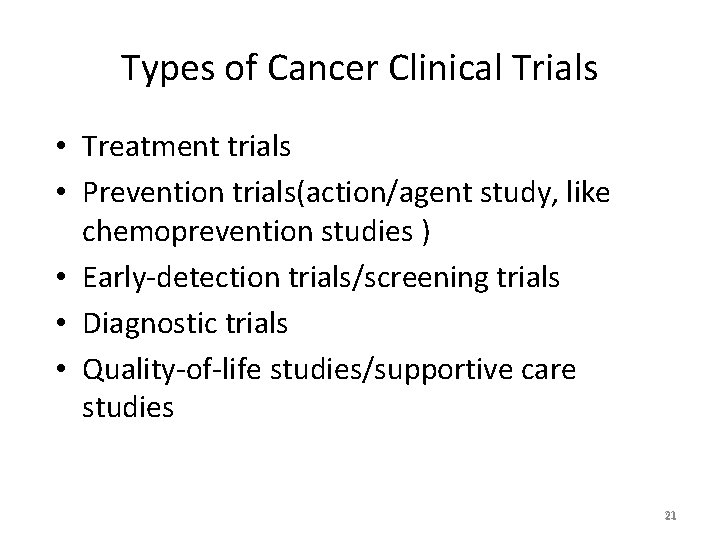 Types of Cancer Clinical Trials

• Treatment trials
• Prevention trials(action/agent study, like chemoprevention studies )
• Early-detection trials/screening trials
• Diagnostic trials
• Quality-of-life studies/supportive care studies

21